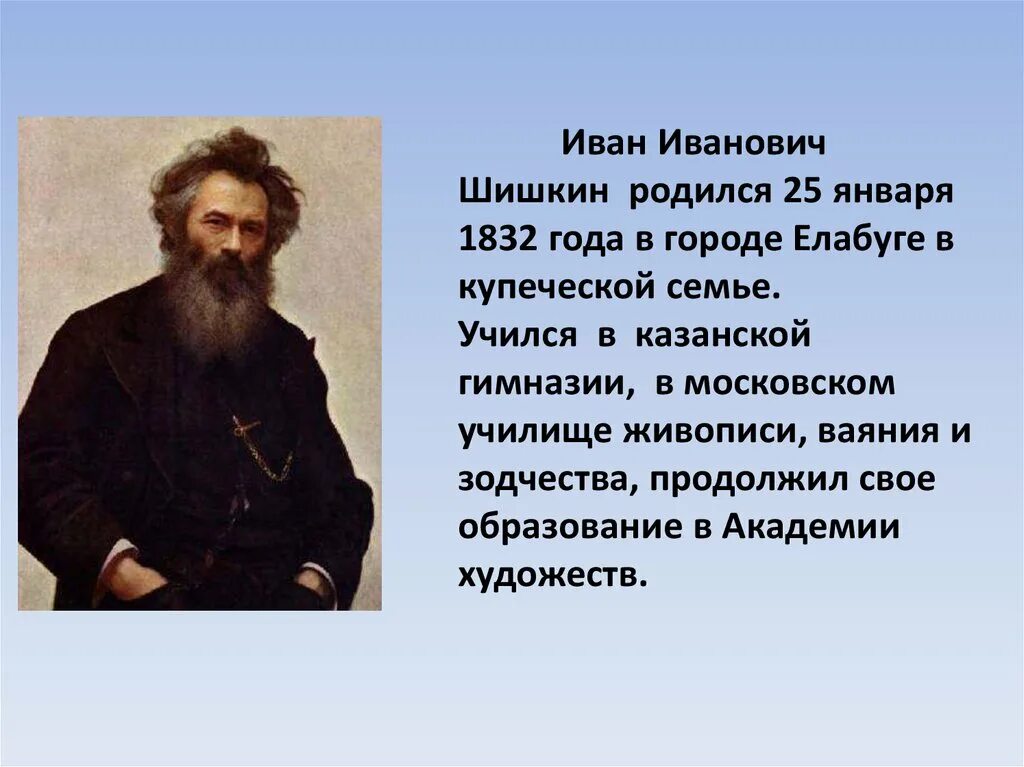 Иван Иванович Шишкин родился 25 января 1832 года в городе Елабуге в купеческой семье.
Учился в казанской гимназии, в московском училище живописи, ваяния и зодчества, продолжил свое образование в Академии художеств.